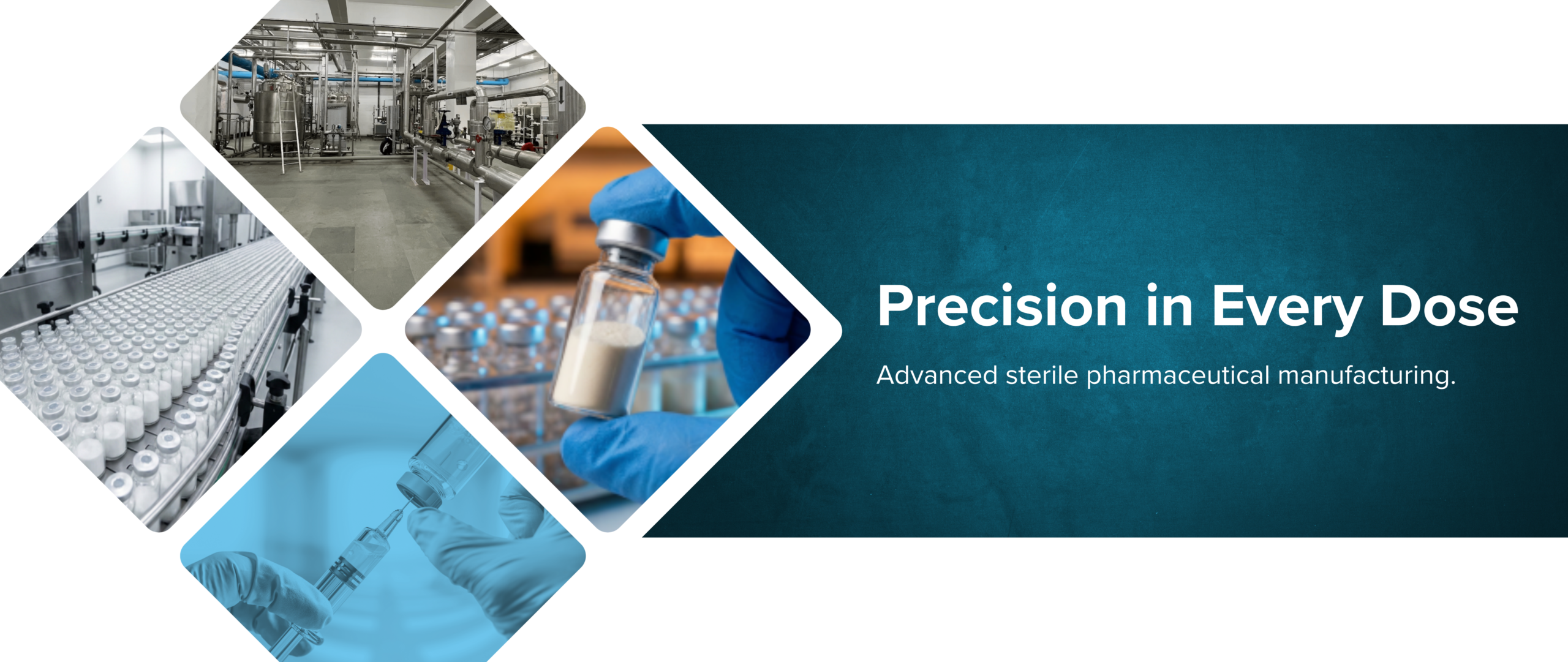 Precision in Every Dose

Advanced sterile pharmaceutical manufacturing.